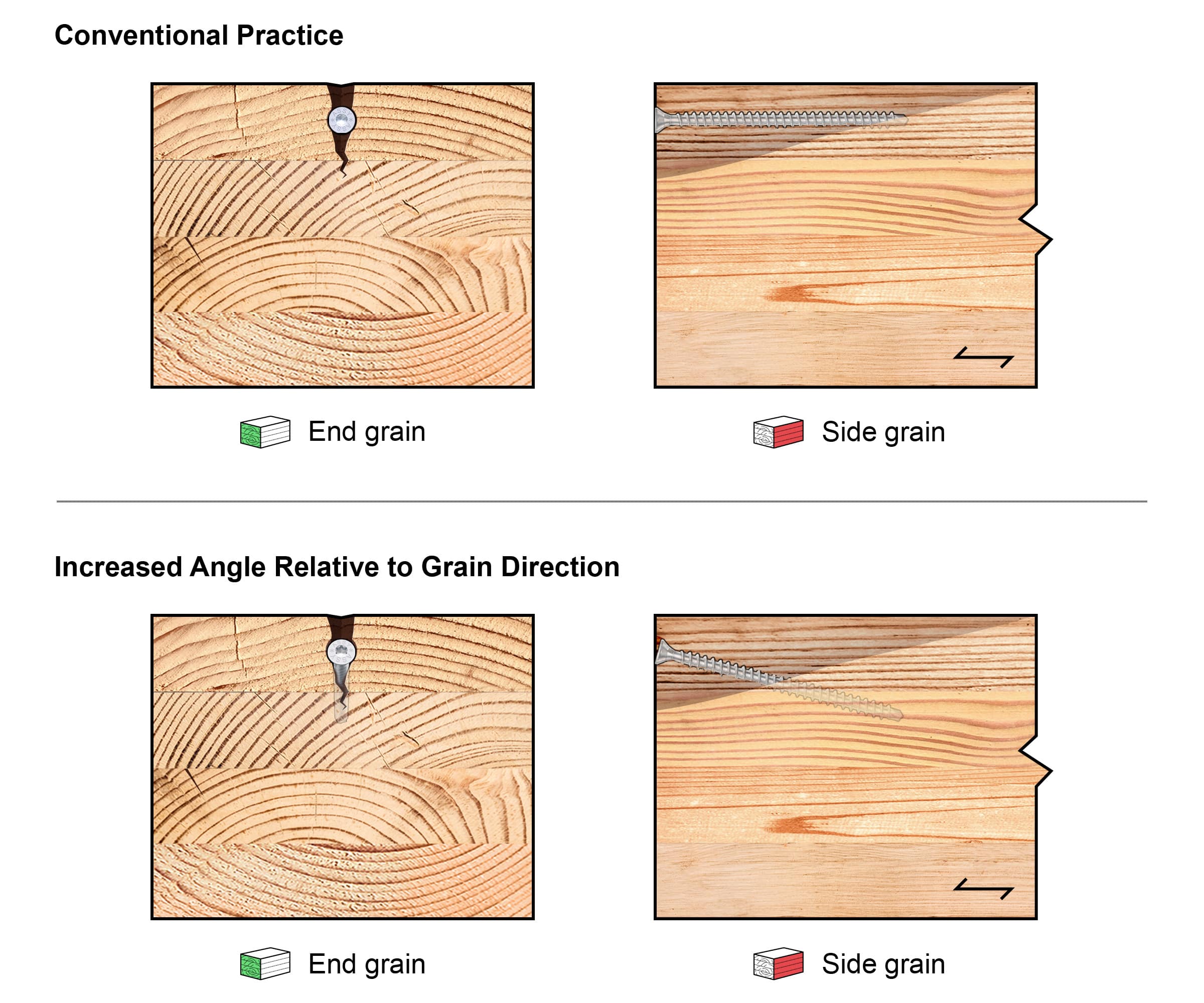 Conventional Practice

End grain

Side grain

Increased Angle Relative to Grain Direction

End grain

Side grain